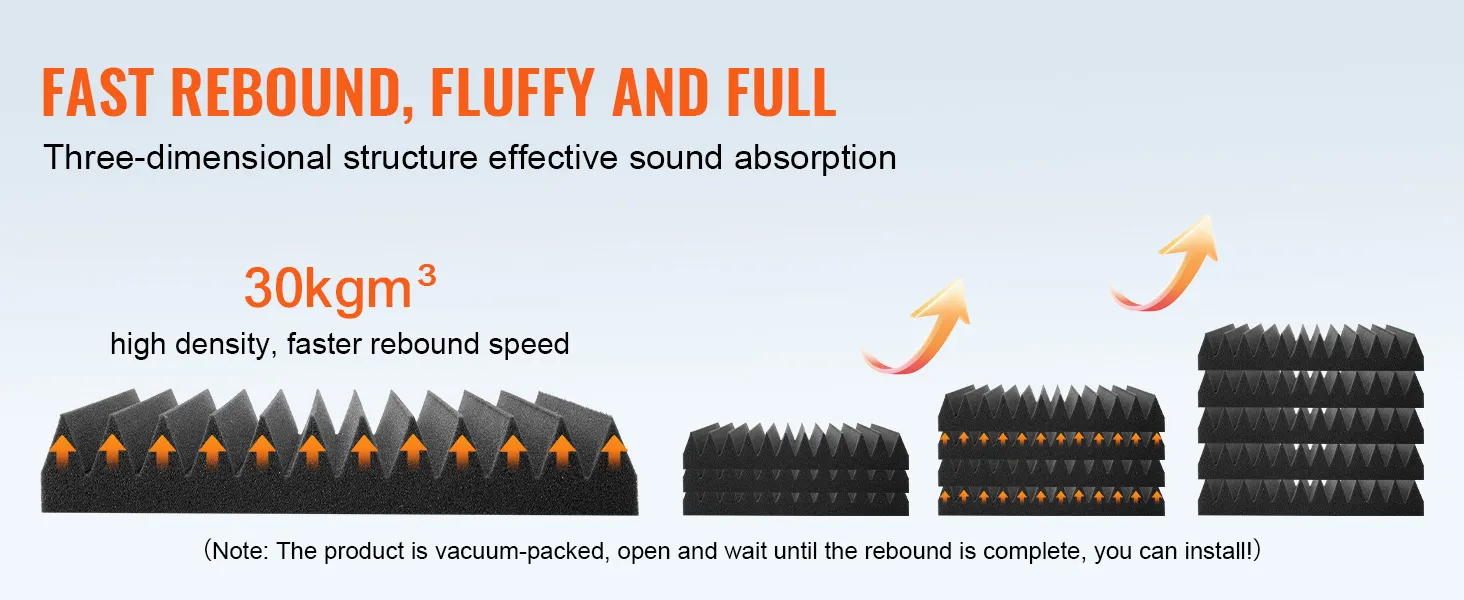 FAST REBOUND, FLUFFY AND FULL

Three-dimensional structure effective sound absorption

30kgm³

high density, faster rebound speed

(Note: The product is vacuum-packed, open and wait until the rebound is complete, you can install!)